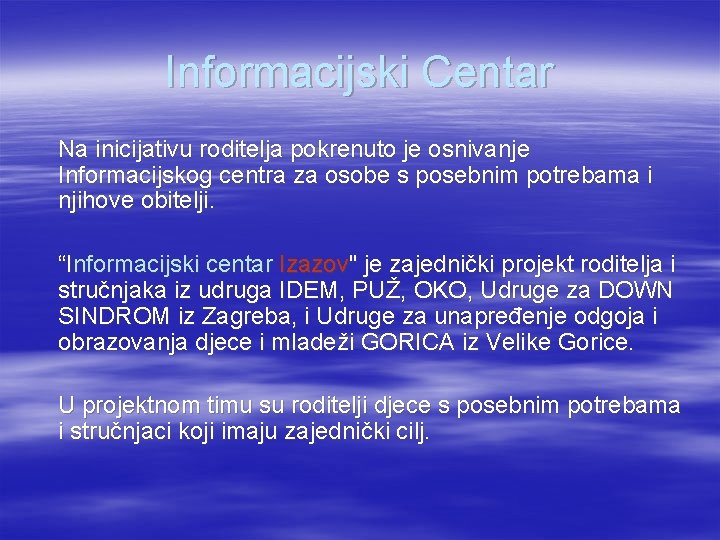 Informacijski Centar

Na inicijativu roditelja pokrenuto je osnivanje Informacijskog centra za osobe s posebnim potrebama i njihove obitelji.

“Informacijski centar Izazov" je zajednički projekt roditelja i stručnjaka iz udruga IDEM, PUŽ, OKO, Udruge za DOWN SINDROM iz Zagreba, i Udruge za unapređenje odgoja i obrazovanja djece i mladeži GORICA iz Velike Gorice.

U projektnom timu su roditelji djece s posebnim potrebama i stručnjaci koji imaju zajednički cilj.